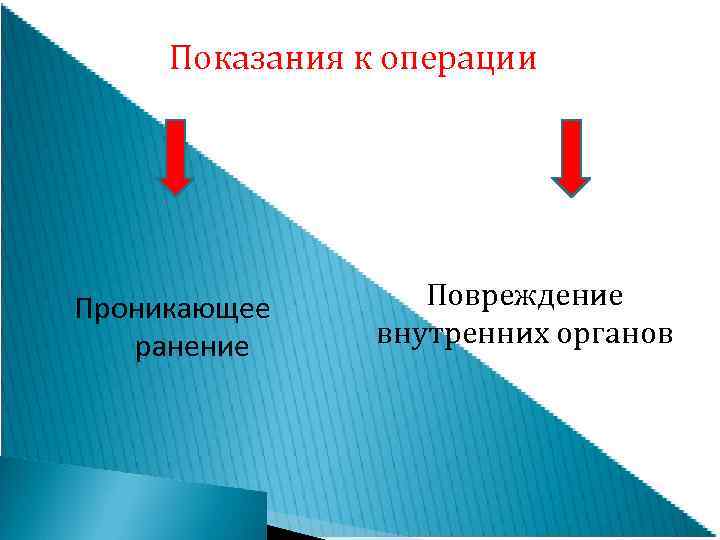 Показания к операции

Проникающее ранение

Повреждение внутренних органов